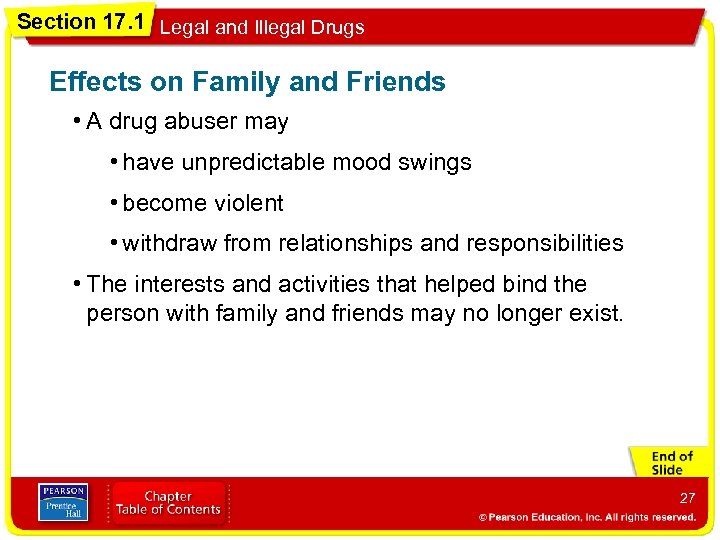 Section 17.1 Legal and Illegal Drugs

Effects on Family and Friends

• A drug abuser may

• have unpredictable mood swings

• become violent

• withdraw from relationships and responsibilities

• The interests and activities that helped bind the person with family and friends may no longer exist.

End of Slide

PEARSON Prentice Hall

Chapter Table of Contents

27

© Pearson Education, Inc. All rights reserved.